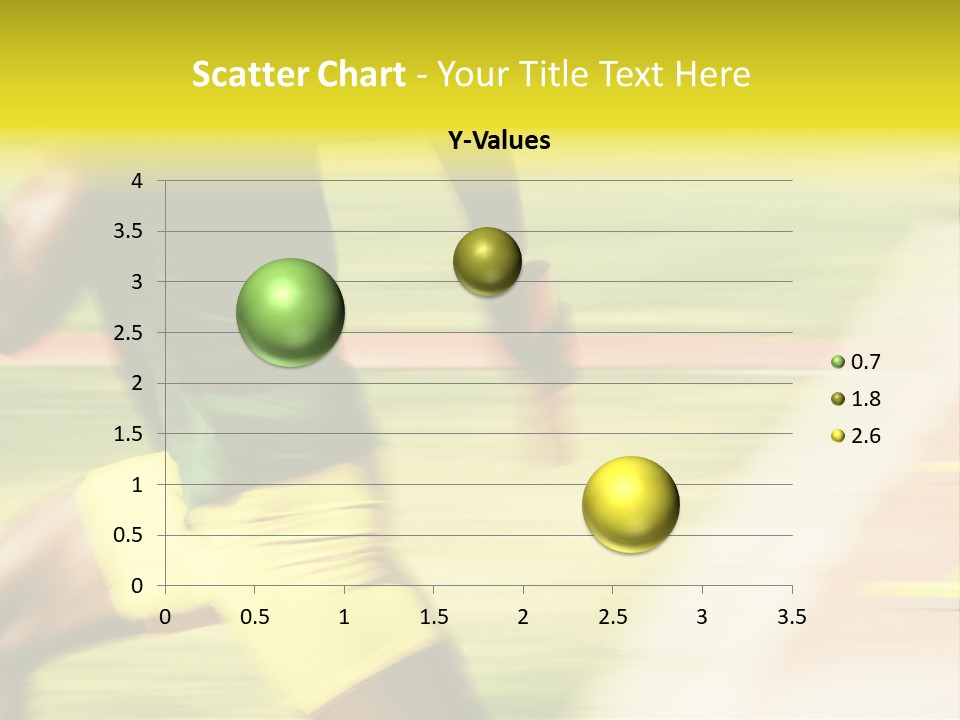 Scatter Chart - Your Title Text Here

Y-Values

4
3.5
3
2.5
2
1.5
1
0.5
0

0 0.5 1 1.5 2 2.5 3 3.5

0.7
1.8
2.6